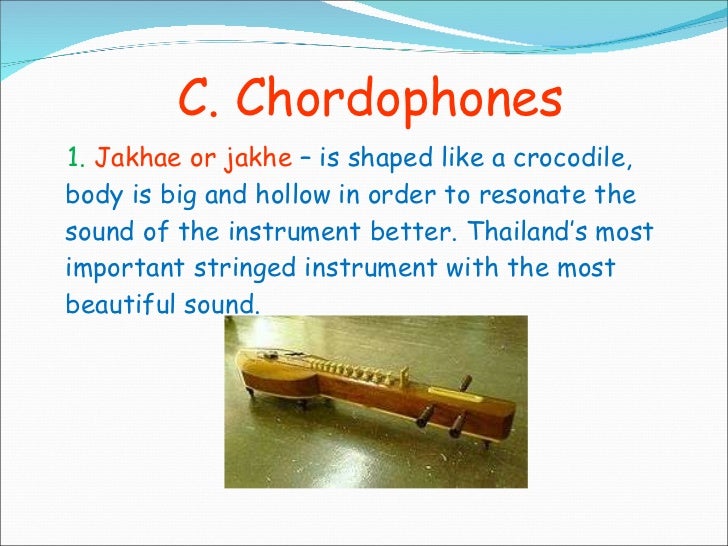 C. Chordophones

1. Jakhae or jakhe – is shaped like a crocodile, body is big and hollow in order to resonate the sound of the instrument better. Thailand's most important stringed instrument with the most beautiful sound.